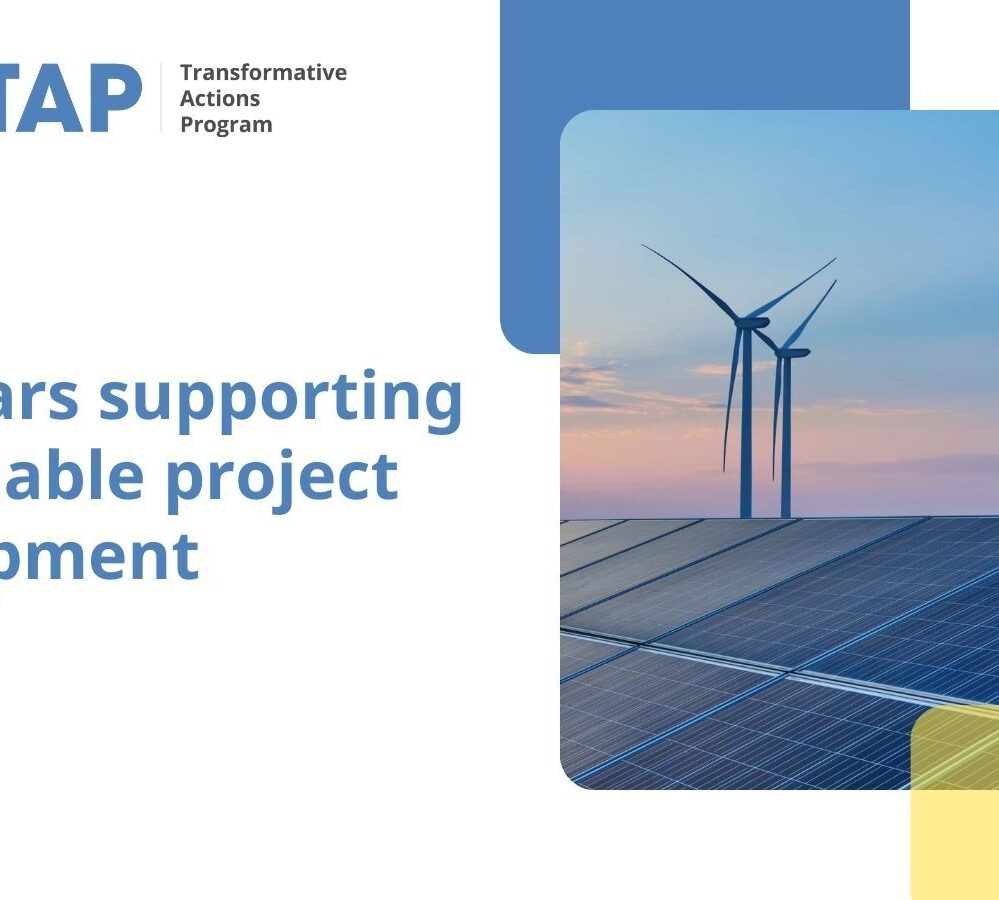 TAP Transformative Actions Program

ars supporting
able project
pment